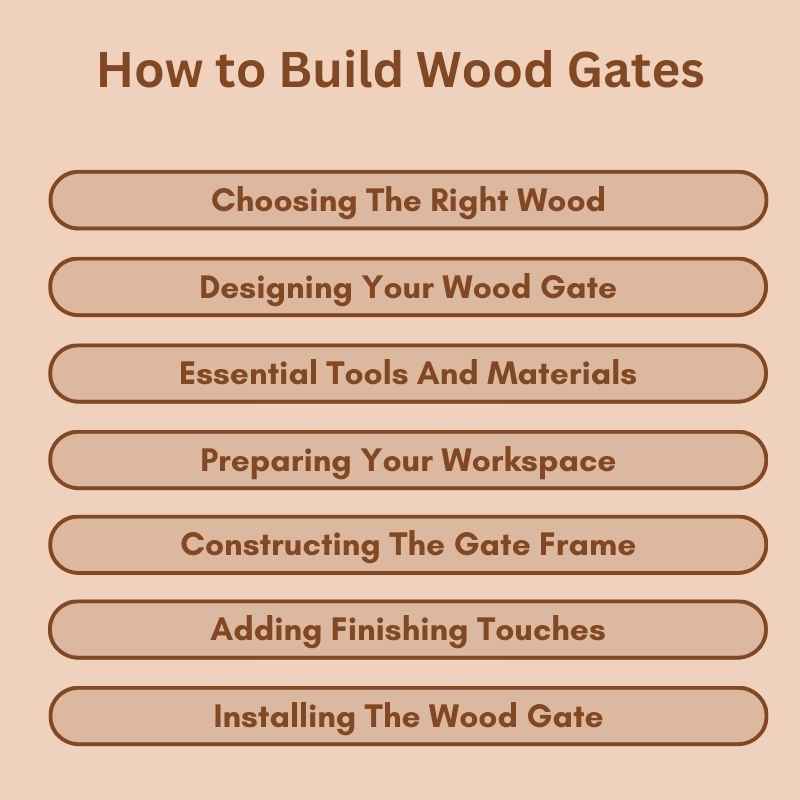 How to Build Wood Gates

Choosing The Right Wood

Designing Your Wood Gate

Essential Tools And Materials

Preparing Your Workspace

Constructing The Gate Frame

Adding Finishing Touches

Installing The Wood Gate